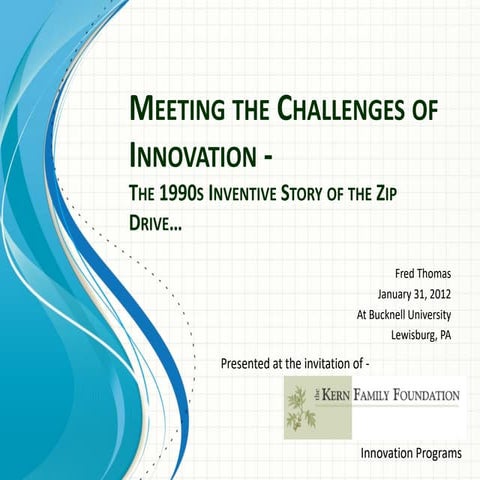 MEETING THE CHALLENGES OF INNOVATION -

THE 1990S INVENTIVE STORY OF THE ZIP DRIVE…

Fred Thomas
January 31, 2012
At Bucknell University
Lewisburg, PA

Presented at the invitation of -

the KERN FAMILY FOUNDATION

Innovation Programs